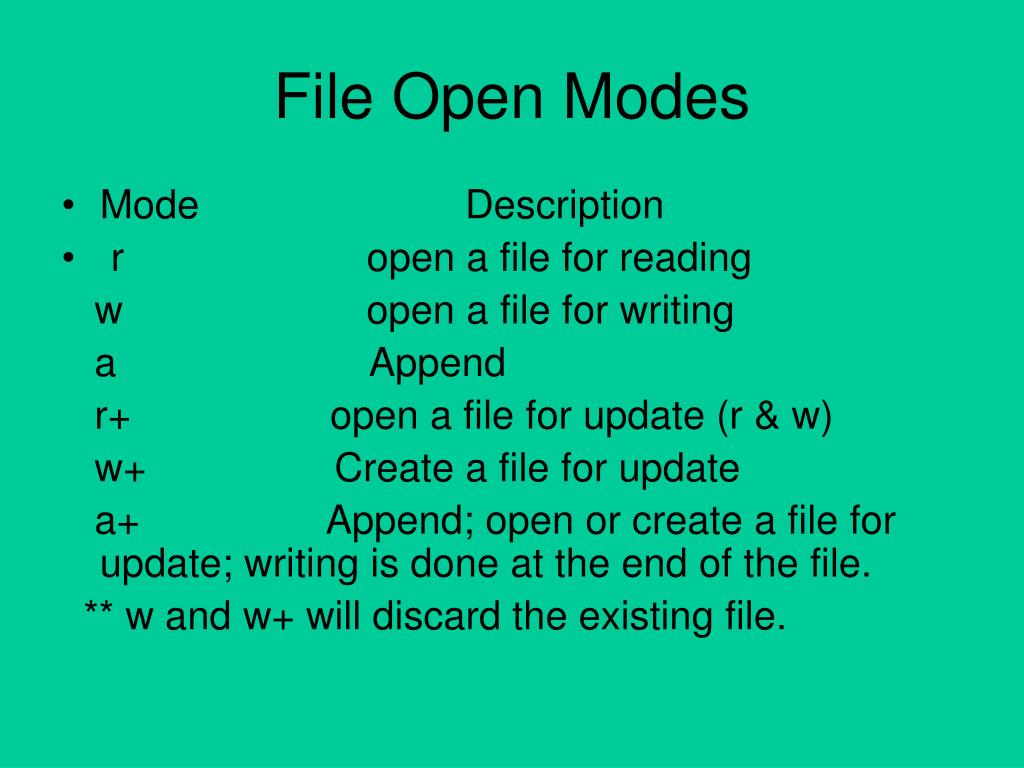 File Open Modes

• Mode Description
• r open a file for reading
w open a file for writing
a Append
r+ open a file for update (r & w)
w+ Create a file for update
a+ Append; open or create a file for update; writing is done at the end of the file.
** w and w+ will discard the existing file.